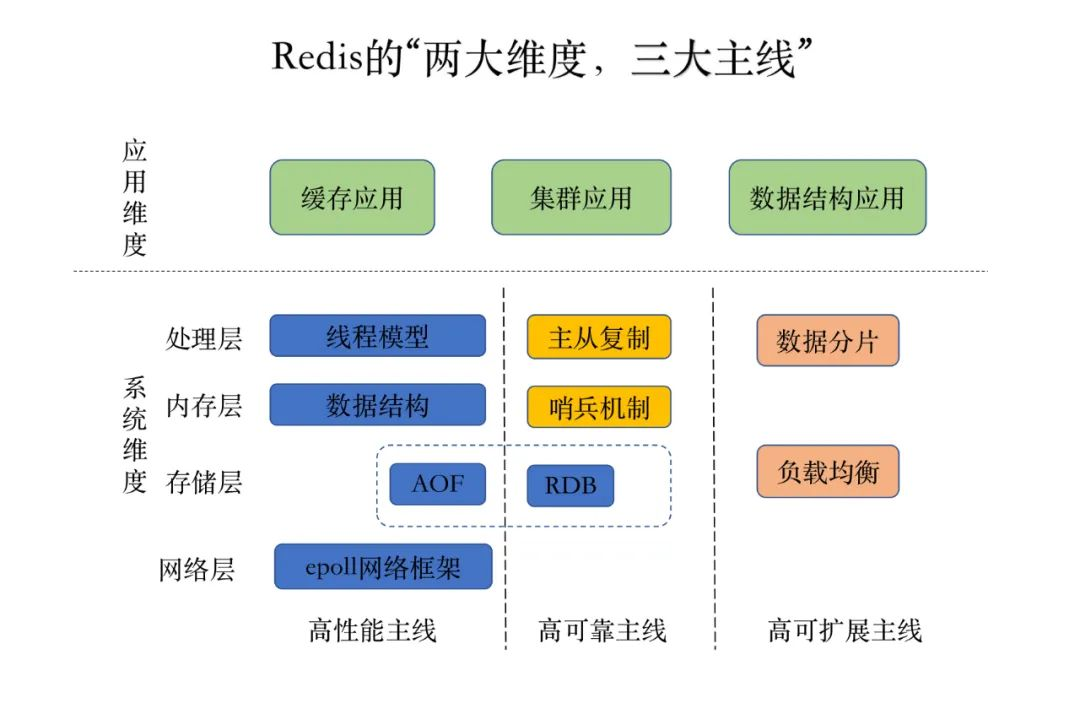 Redis的“两大维度，三大主线”

应用维度

缓存应用

集群应用

数据结构应用

系统维度

处理层

线程模型

主从复制

数据分片

内存层

数据结构

哨兵机制

存储层

AOF

RDB

负载均衡

网络层

epoll网络框架

高性能主线

高可靠主线

高可扩展主线